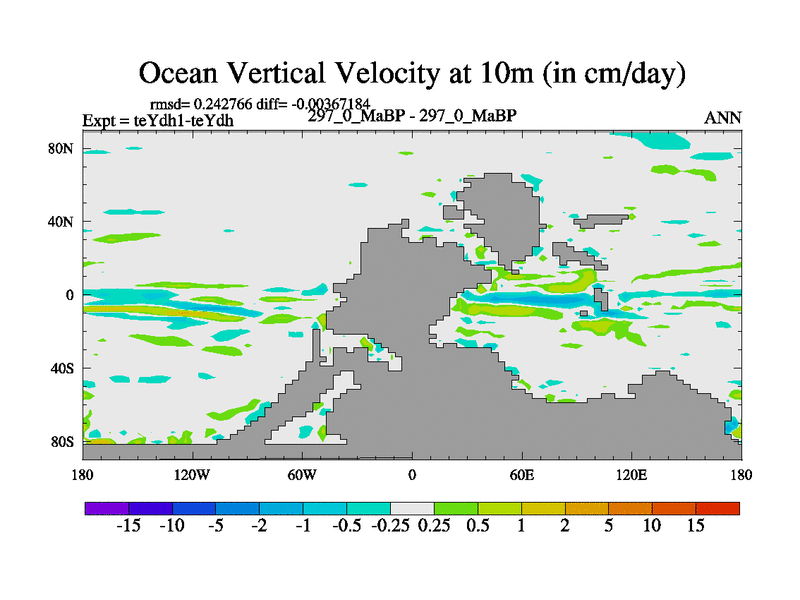 Ocean Vertical Velocity at 10m (in cm/day)

rmsd= 0.242766 diff= -0.00367184
Expt = teYdh1-teYdh
297_0_MaBP - 297_0_MaBP
ANN

80N
40N
0
40S
80S

180
120W
60W
0
60E
120E
180

-15
-10
-5
-2
-1
-0.5
-0.25
0.25
0.5
1
2
5
10
15